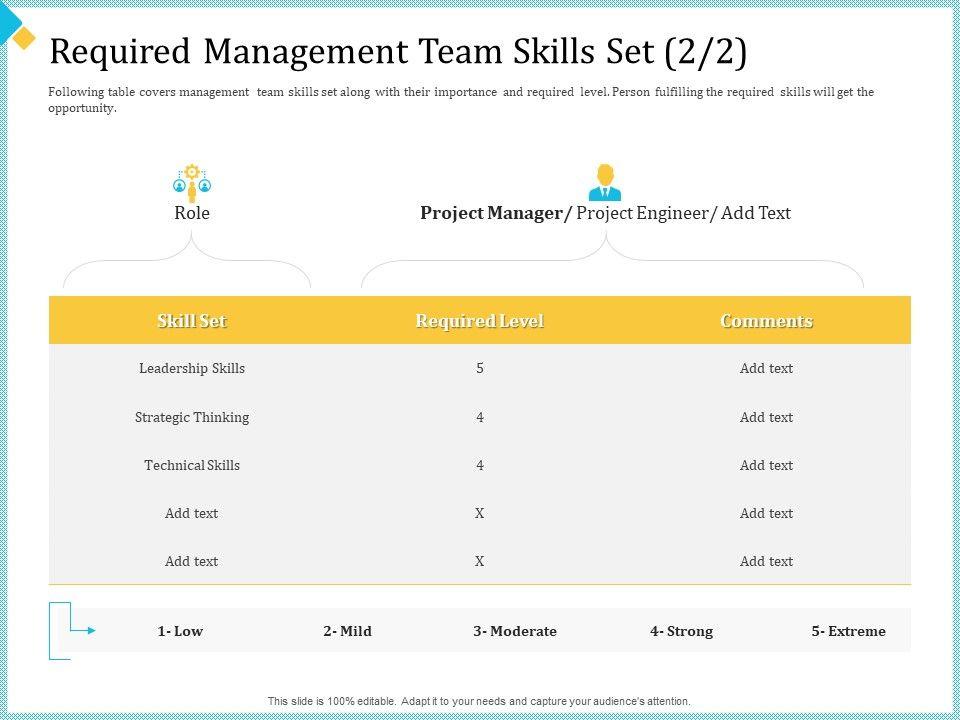 Required Management Team Skills Set (2/2)

Following table covers management team skills set along with their importance and required level. Person fulfilling the required skills will get the opportunity.

Role

Project Manager/ Project Engineer/ Add Text

| Skill Set | Required Level | Comments |
|---|---|---|
| Leadership Skills | 5 | Add text |
| Strategic Thinking | 4 | Add text |
| Technical Skills | 4 | Add text |
| Add text | X | Add text |
| Add text | X | Add text |

1- Low 2- Mild 3- Moderate 4- Strong 5- Extreme

This slide is 100% editable. Adapt it to your needs and capture your audience's attention.